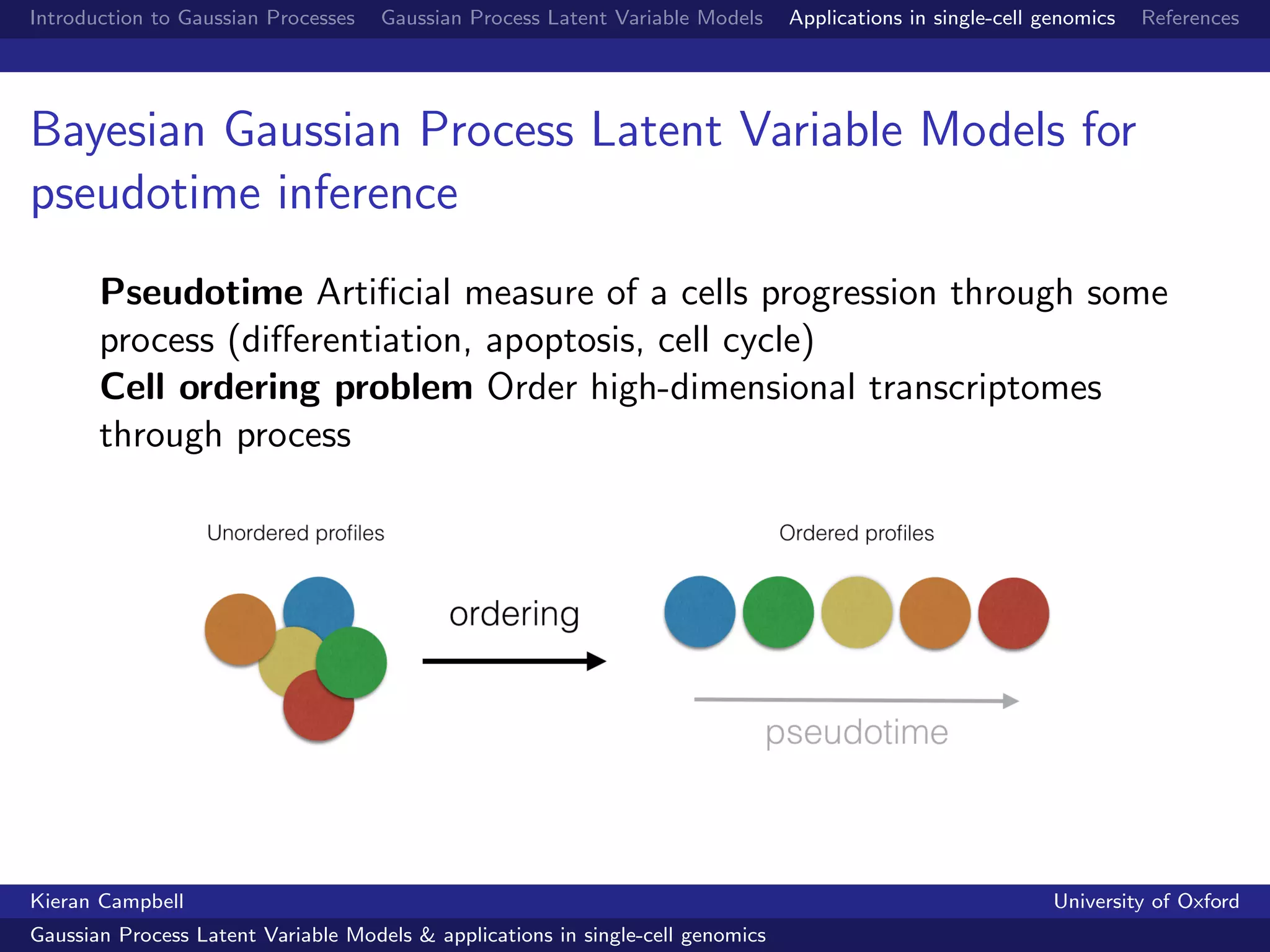 Introduction to Gaussian Processes Gaussian Process Latent Variable Models Applications in single-cell genomics References

Bayesian Gaussian Process Latent Variable Models for pseudotime inference

**Pseudotime** Artificial measure of a cells progression through some process (differentiation, apoptosis, cell cycle)
**Cell ordering problem** Order high-dimensional transcriptomes through process

Unordered profiles

ordering

Ordered profiles

pseudotime

Kieran Campbell University of Oxford

Gaussian Process Latent Variable Models & applications in single-cell genomics